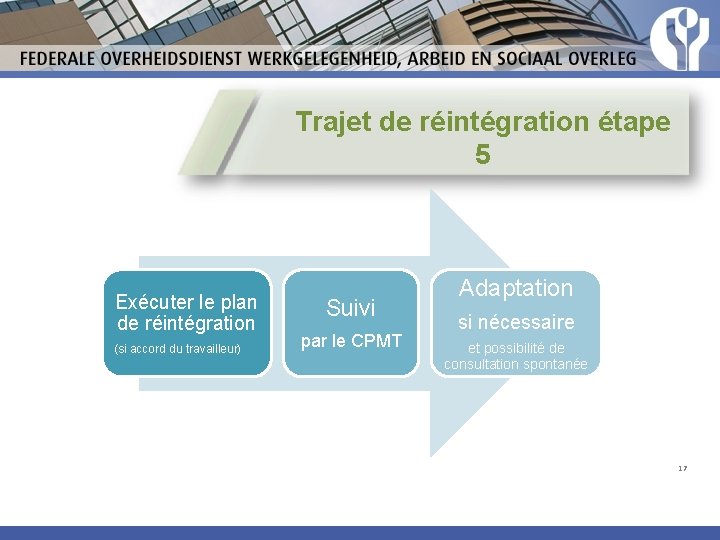 FEDERALE OVERHEIDSDIENST WERKGELEGENHEID, ARBEID EN SOCIAAL OVERLEG

Trajet de réintégration étape 5

Exécuter le plan de réintégration
(si accord du travailleur)

Suivi
par le CPMT

Adaptation
si nécessaire
et possibilité de consultation spontanée

17